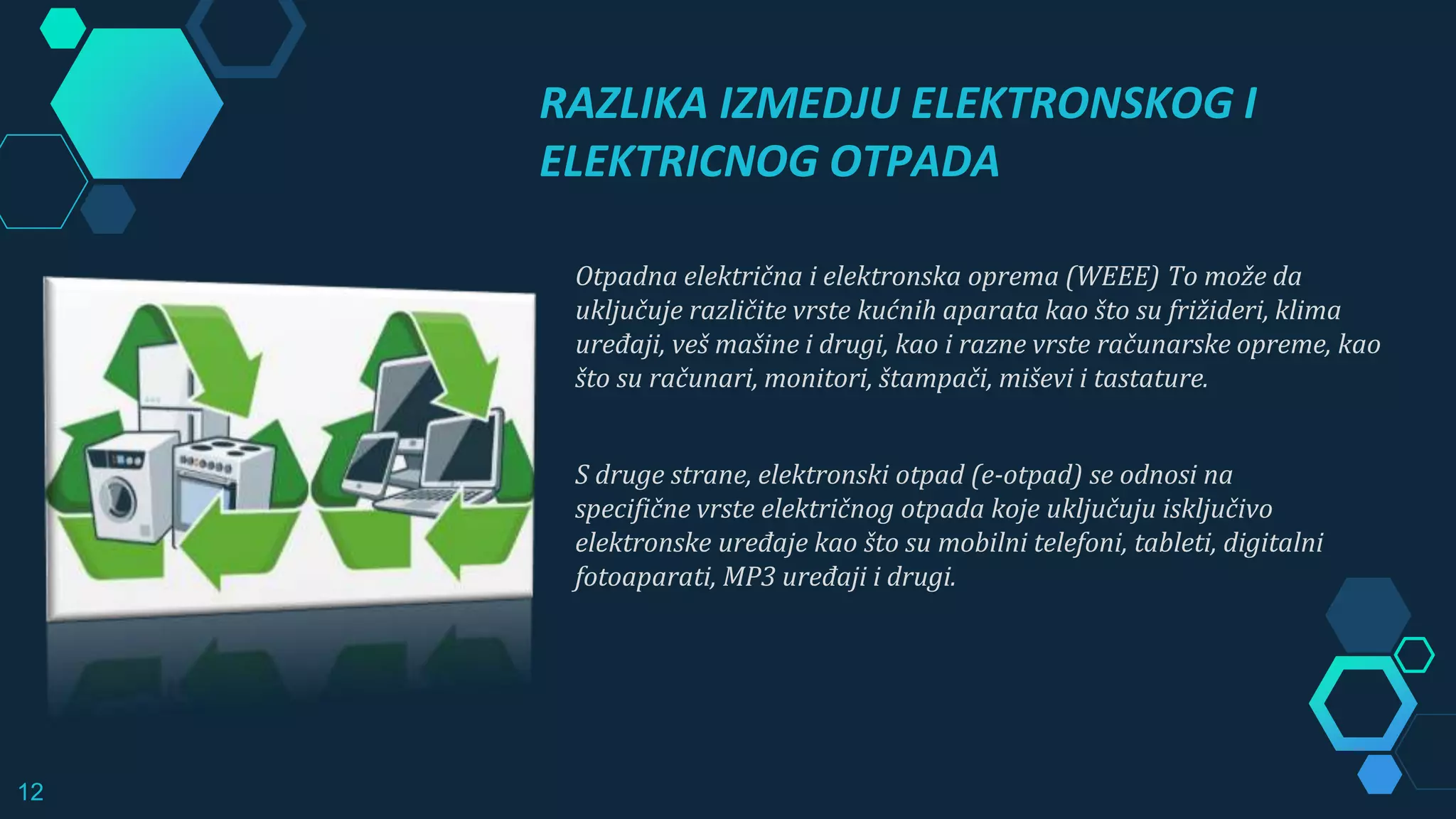 RAZLIKA IZMEDJU ELEKTRONSKOG I ELEKTRICNOG OTPADA

Otpadna električna i elektronska oprema (WEEE) To može da uključuje različite vrste kućnih aparata kao što su frižideri, klima uređaji, veš mašine i drugi, kao i razne vrste računarske opreme, kao što su računari, monitori, štampači, miševi i tastature.

S druge strane, elektronski otpad (e-otpad) se odnosi na specifične vrste električnog otpada koje uključuju isključivo elektronske uređaje kao što su mobilni telefoni, tableti, digitalni fotoaparati, MP3 uređaji i drugi.

12